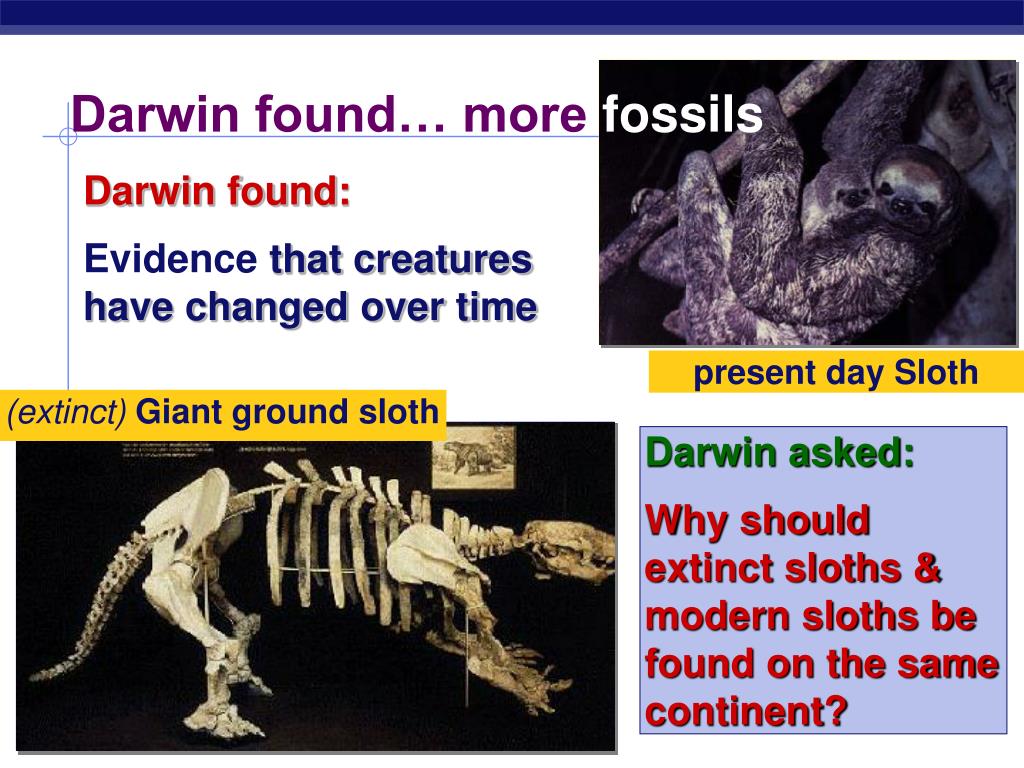 Darwin found… more fossils

Darwin found:

Evidence that creatures have changed over time

present day Sloth

(extinct) Giant ground sloth

Darwin asked:

Why should extinct sloths & modern sloths be found on the same continent?